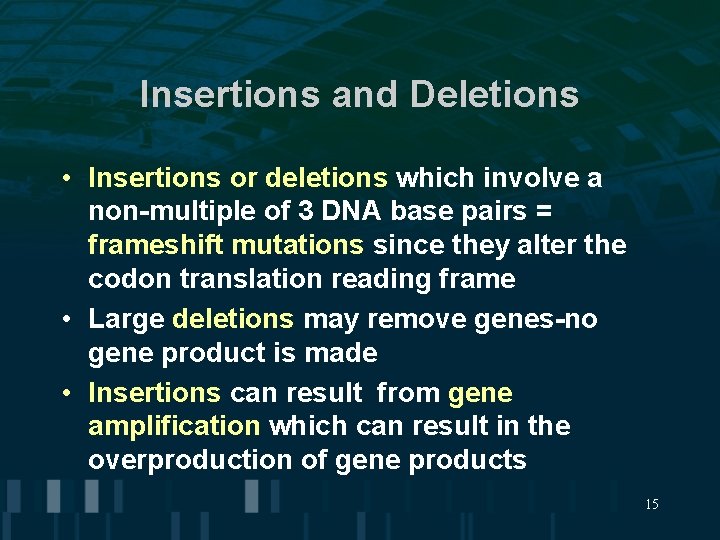 Insertions and Deletions

• Insertions or deletions which involve a non-multiple of 3 DNA base pairs = frameshift mutations since they alter the codon translation reading frame

• Large deletions may remove genes-no gene product is made

• Insertions can result from gene amplification which can result in the overproduction of gene products

15